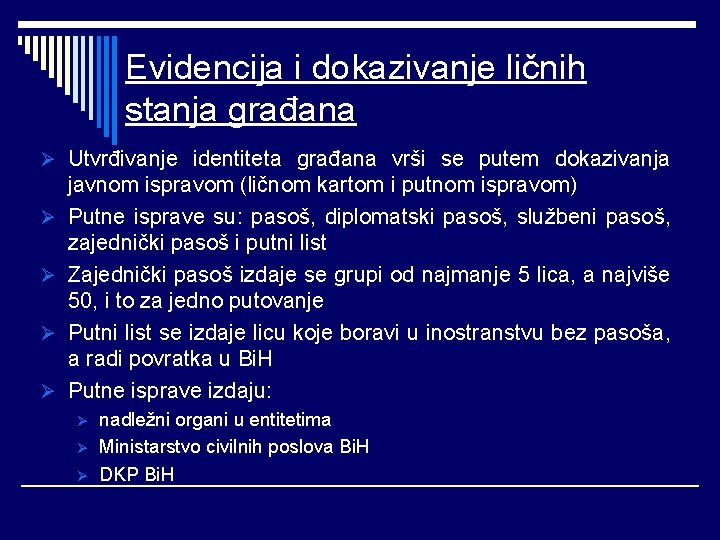 Evidencija i dokazivanje ličnih stanja građana

➢ Utvrđivanje identiteta građana vrši se putem dokazivanja javnom ispravom (ličnom kartom i putnom ispravom)

➢ Putne isprave su: pasoš, diplomatski pasoš, službeni pasoš, zajednički pasoš i putni list

➢ Zajednički pasoš izdaje se grupi od najmanje 5 lica, a najviše 50, i to za jedno putovanje

➢ Putni list se izdaje licu koje boravi u inostranstvu bez pasoša, a radi povratka u BiH

➢ Putne isprave izdaju:
  ➢ nadležni organi u entitetima
  ➢ Ministarstvo civilnih poslova BiH
  ➢ DKP BiH